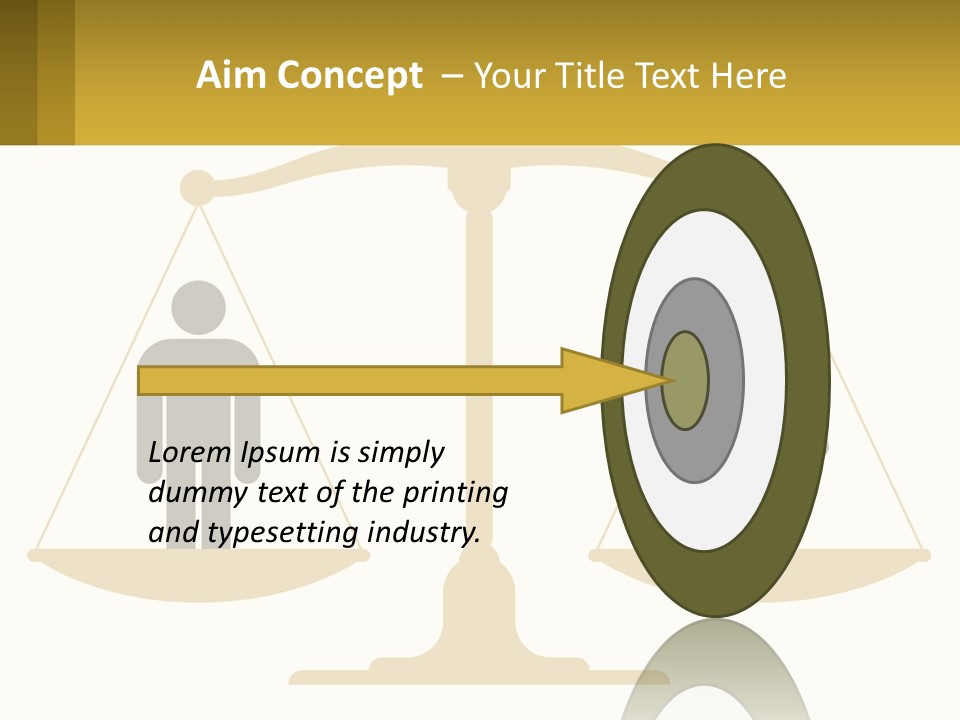 Aim Concept – Your Title Text Here

Lorem Ipsum is simply dummy text of the printing and typesetting industry.